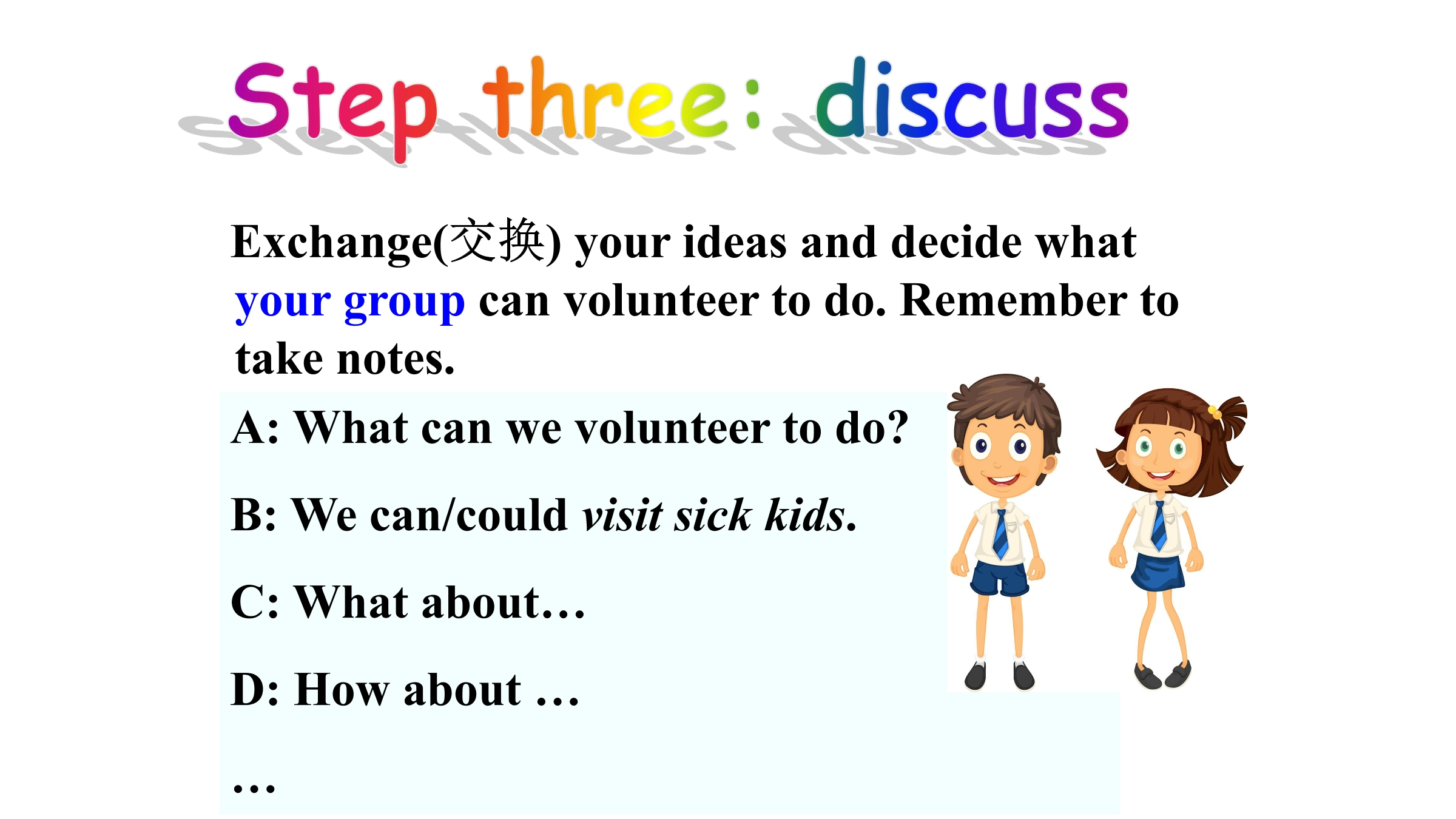 Step three: discuss

Exchange(交换) your ideas and decide what your group can volunteer to do. Remember to take notes.

A: What can we volunteer to do?

B: We can/could visit sick kids.

C: What about…

D: How about …

…